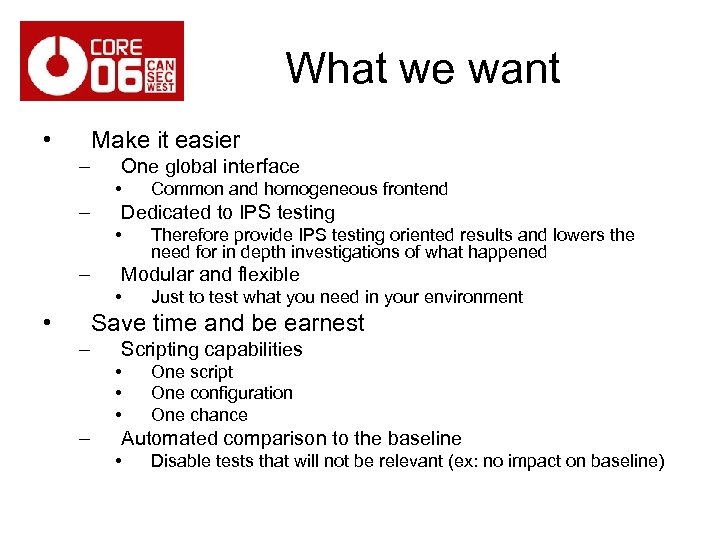 CORE 06 CAN SEC WEST

What we want

• Make it easier
  – One global interface
    • Common and homogeneous frontend
  – Dedicated to IPS testing
    • Therefore provide IPS testing oriented results and lowers the need for in depth investigations of what happened
  – Modular and flexible
    • Just to test what you need in your environment
• Save time and be earnest
  – Scripting capabilities
    • One script
    • One configuration
    • One chance
  – Automated comparison to the baseline
    • Disable tests that will not be relevant (ex: no impact on baseline)